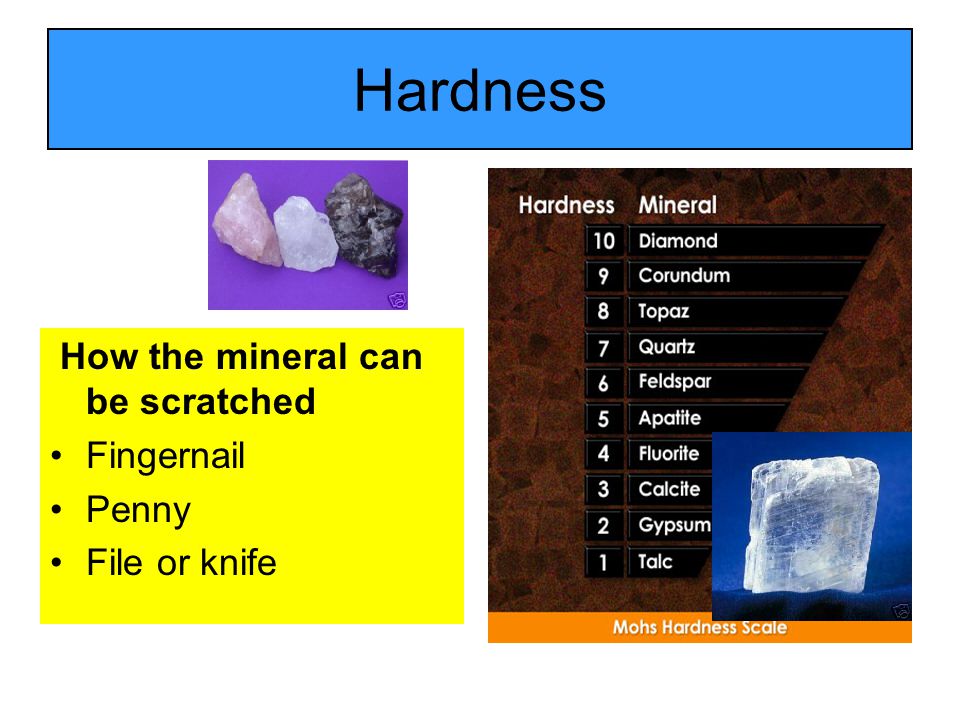 Hardness

How the mineral can be scratched
• Fingernail
• Penny
• File or knife

| Hardness | Mineral |
|---|---|
| 10 | Diamond |
| 9 | Corundum |
| 8 | Topaz |
| 7 | Quartz |
| 6 | Feldspar |
| 5 | Apatite |
| 4 | Fluorite |
| 3 | Calcite |
| 2 | Gypsum |
| 1 | Talc |

Mohs Hardness Scale